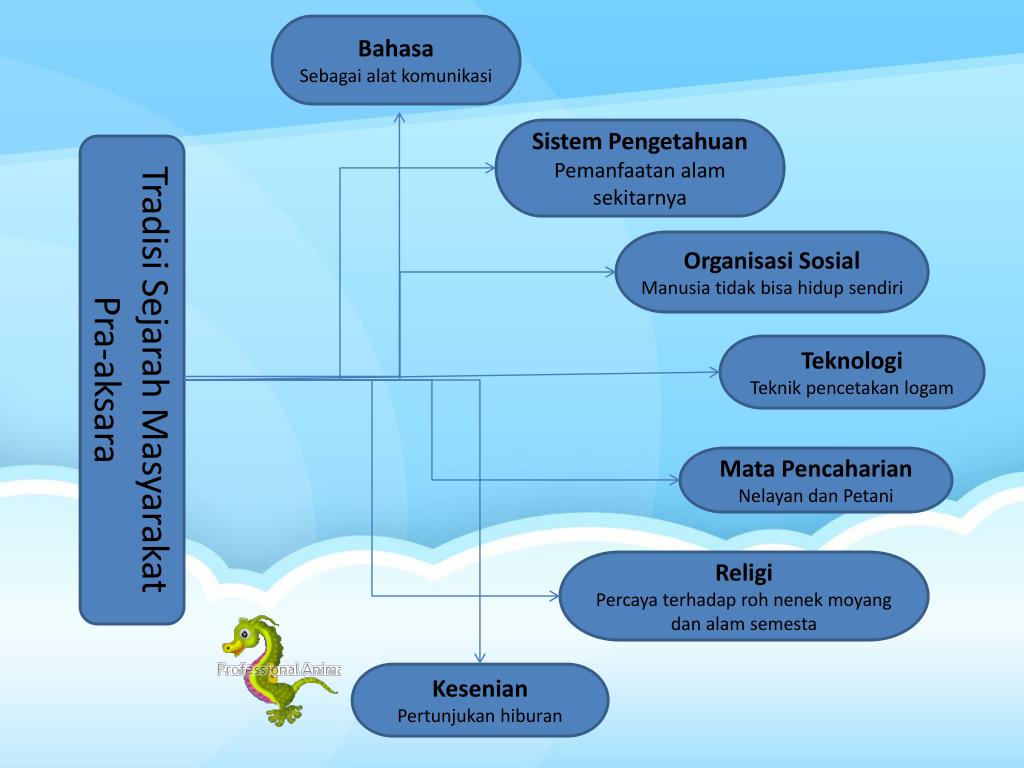 Tradisi Sejarah Masyarakat Pra-aksara

Bahasa
Sebagai alat komunikasi

Sistem Pengetahuan
Pemanfaatan alam sekitarnya

Organisasi Sosial
Manusia tidak bisa hidup sendiri

Teknologi
Teknik pencetakan logam

Mata Pencaharian
Nelayan dan Petani

Religi
Percaya terhadap roh nenek moyang dan alam semesta

Kesenian
Pertunjukan hiburan

Professional Anima